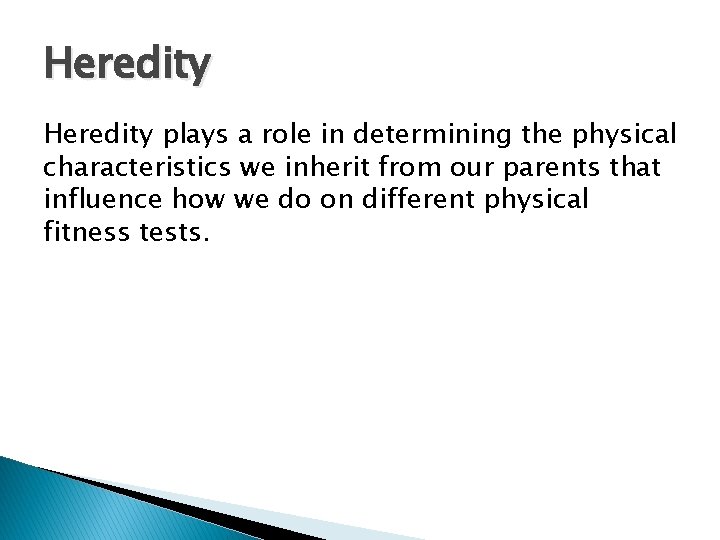 Heredity

Heredity plays a role in determining the physical characteristics we inherit from our parents that influence how we do on different physical fitness tests.